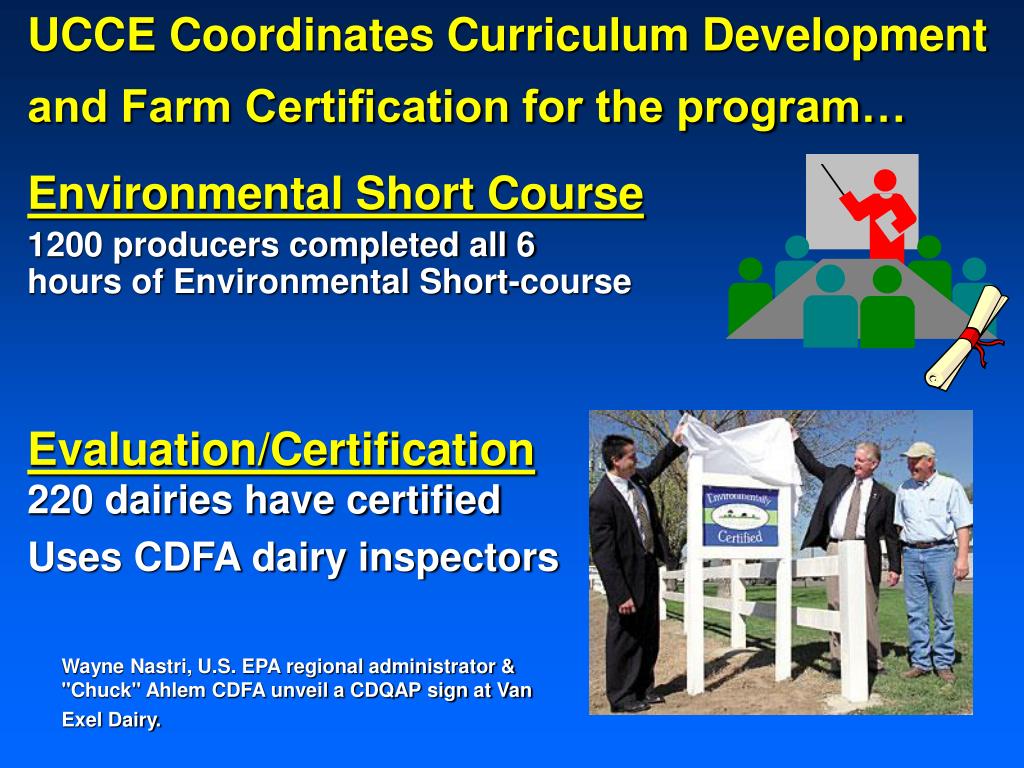 UCCE Coordinates Curriculum Development and Farm Certification for the program…

Environmental Short Course
1200 producers completed all 6 hours of Environmental Short-course

Evaluation/Certification
220 dairies have certified
Uses CDFA dairy inspectors

Environmentally Certified

Wayne Nastri, U.S. EPA regional administrator & "Chuck" Ahlem CDFA unveil a CDQAP sign at Van Exel Dairy.